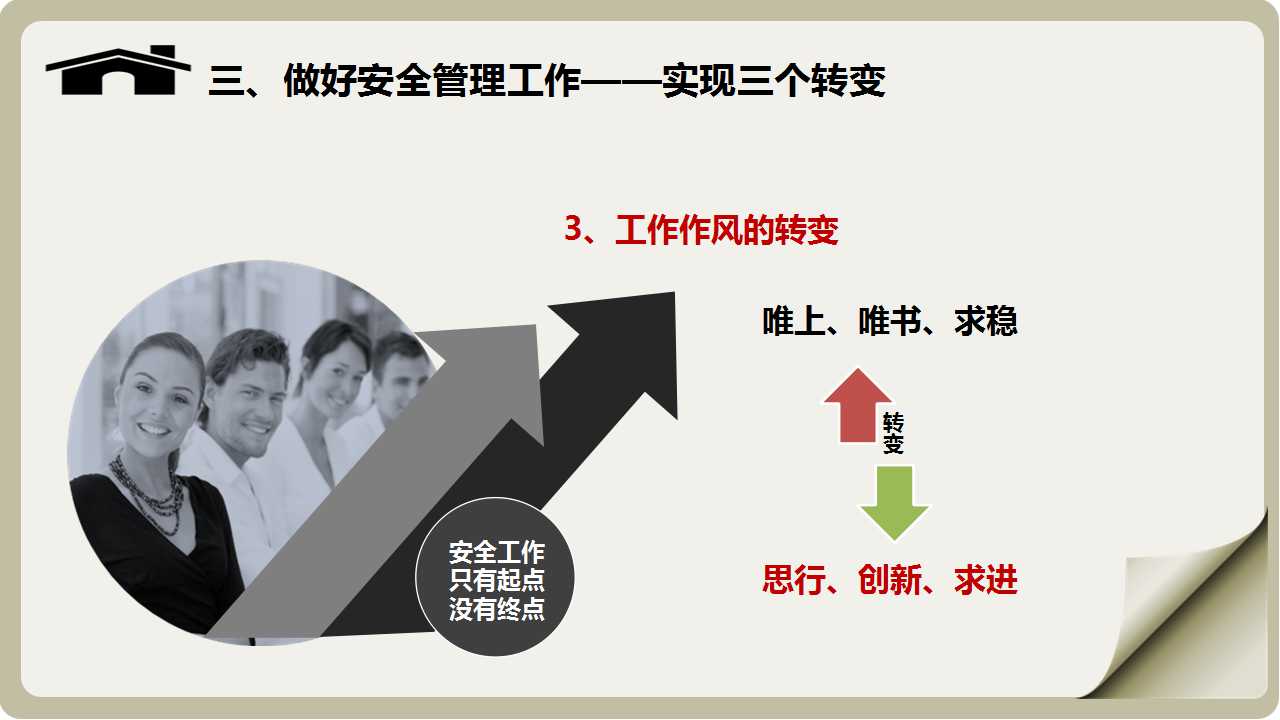 三、做好安全管理工作——实现三个转变

3、工作作风的转变

唯上、唯书、求稳

转变

思行、创新、求进

安全工作
只有起点
没有终点